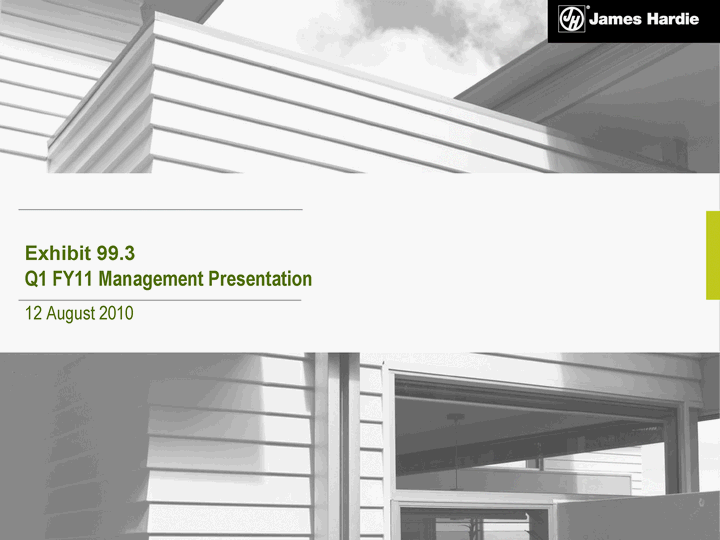 JH James Hardie

Exhibit 99.3
Q1 FY11 Management Presentation

12 August 2010